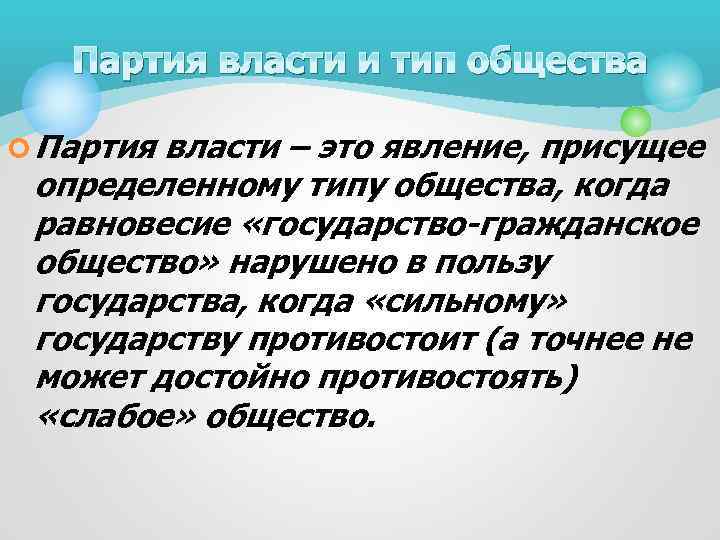 Партия власти и тип общества

Партия власти – это явление, присущее определенному типу общества, когда равновесие «государство-гражданское общество» нарушено в пользу государства, когда «сильному» государству противостоит (а точнее не может достойно противостоять) «слабое» общество.